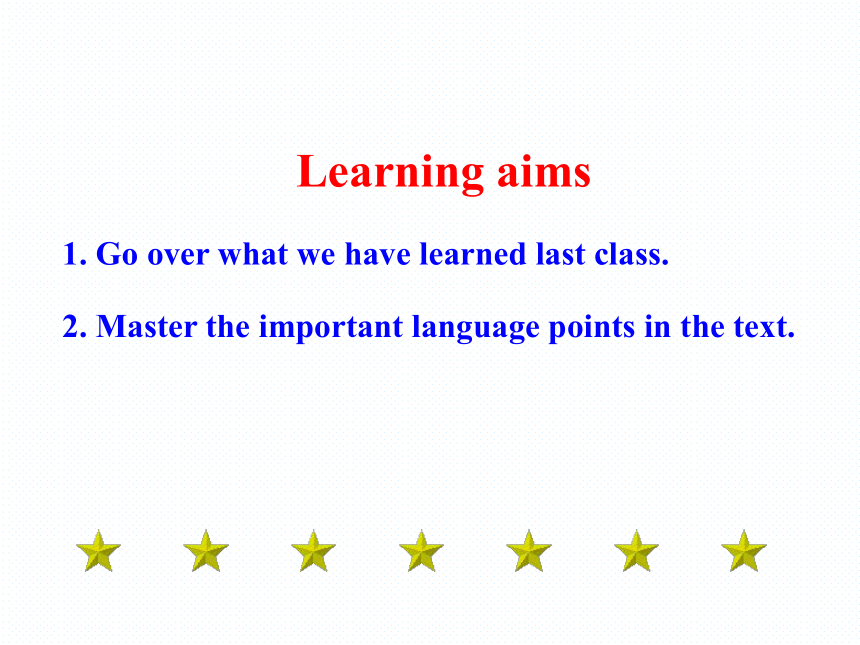 Learning aims

1. Go over what we have learned last class.

2. Master the important language points in the text.